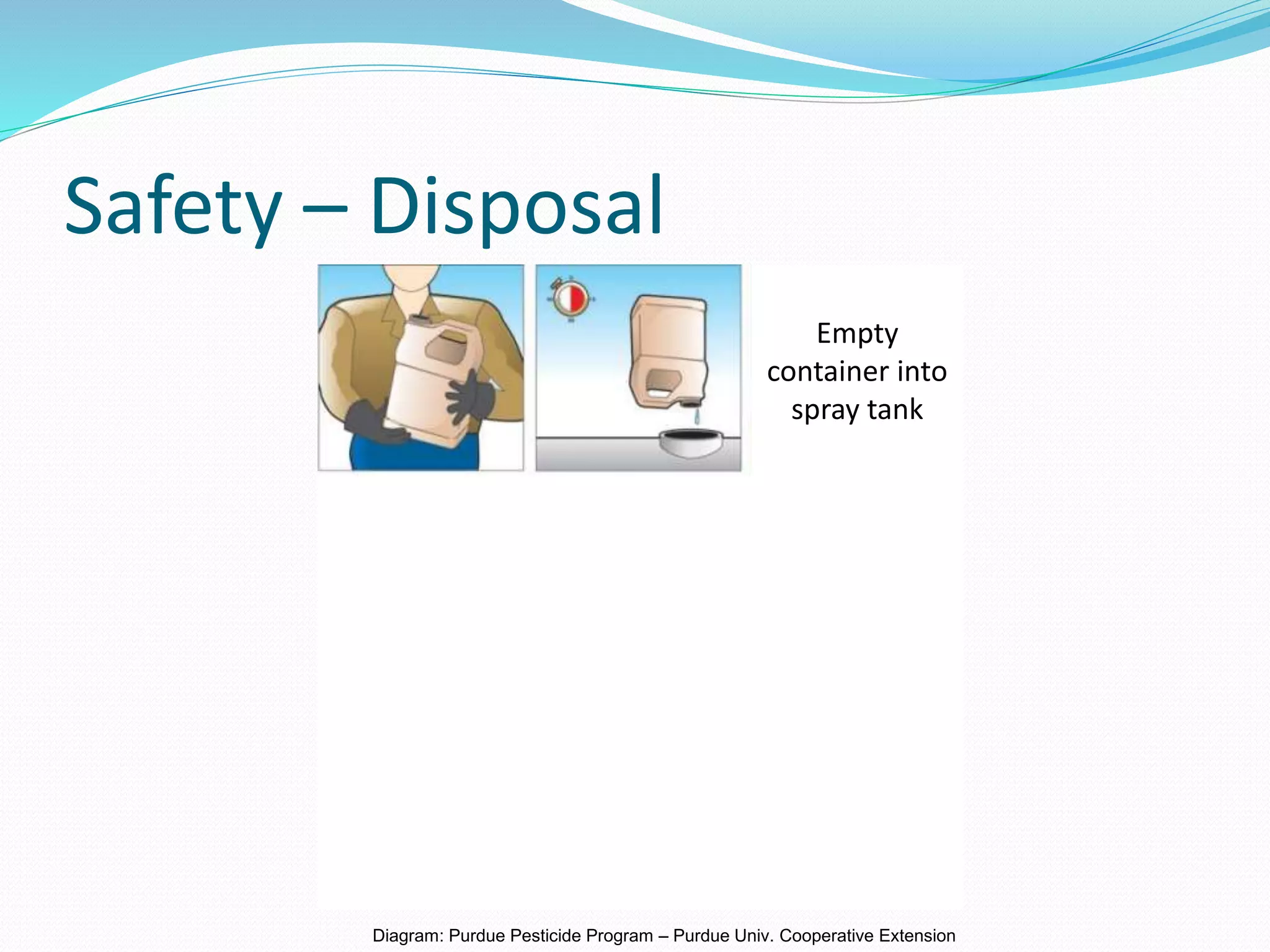 Safety – Disposal

Empty container into spray tank

Diagram: Purdue Pesticide Program – Purdue Univ. Cooperative Extension